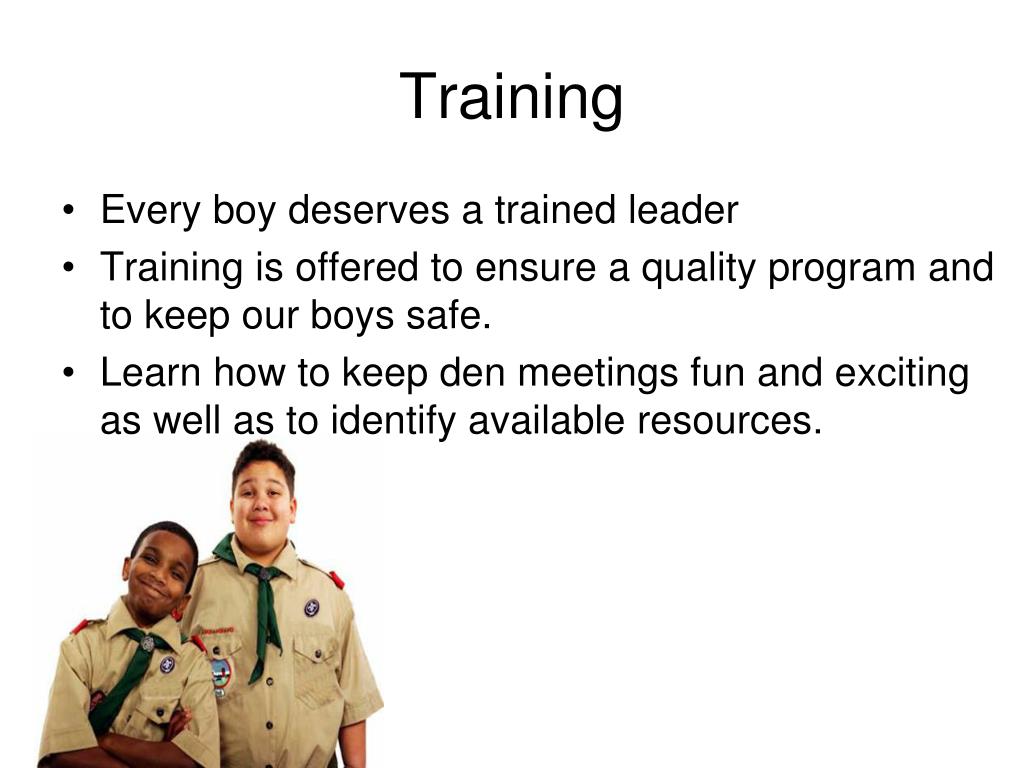 Training

• Every boy deserves a trained leader
• Training is offered to ensure a quality program and to keep our boys safe.
• Learn how to keep den meetings fun and exciting as well as to identify available resources.